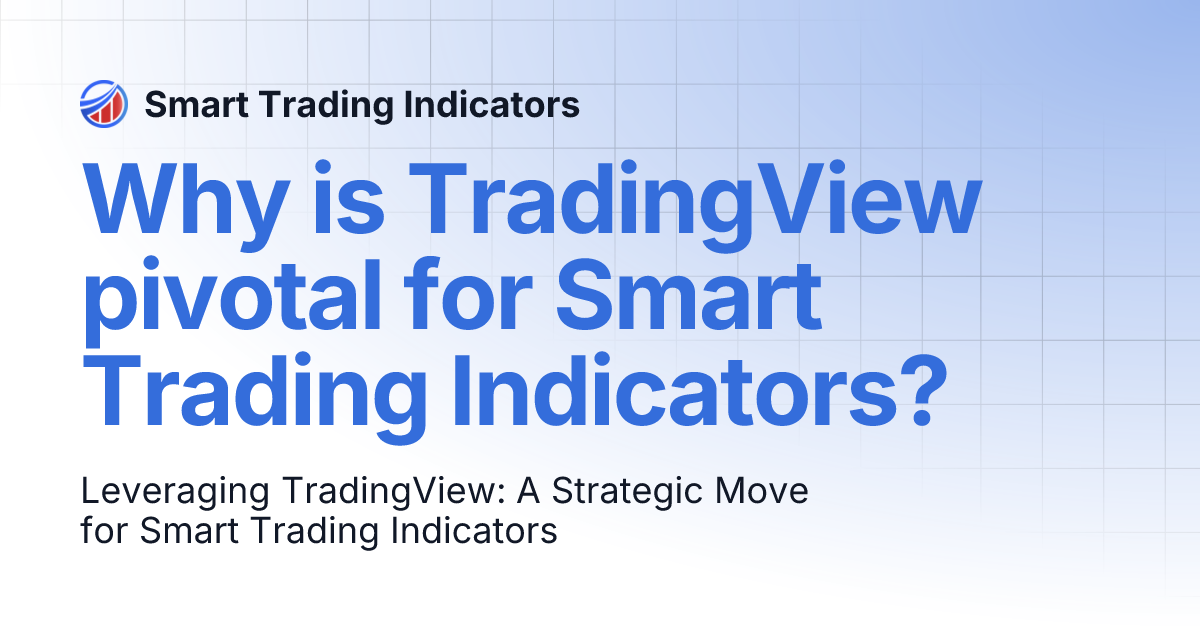 Smart Trading Indicators

Why is TradingView pivotal for Smart Trading Indicators?

Leveraging TradingView: A Strategic Move for Smart Trading Indicators